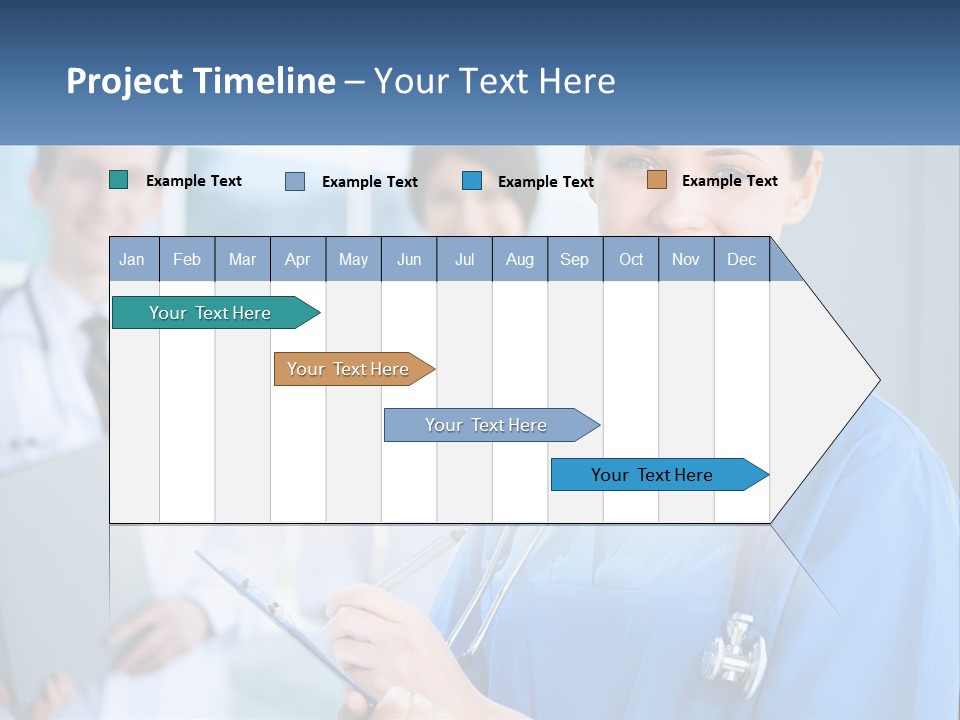 Project Timeline – Your Text Here

Example Text Example Text Example Text Example Text

| Jan | Feb | Mar | Apr | May | Jun | Jul | Aug | Sep | Oct | Nov | Dec |
|---|---|---|---|---|---|---|---|---|---|---|---|

Your Text Here

Your Text Here

Your Text Here

Your Text Here